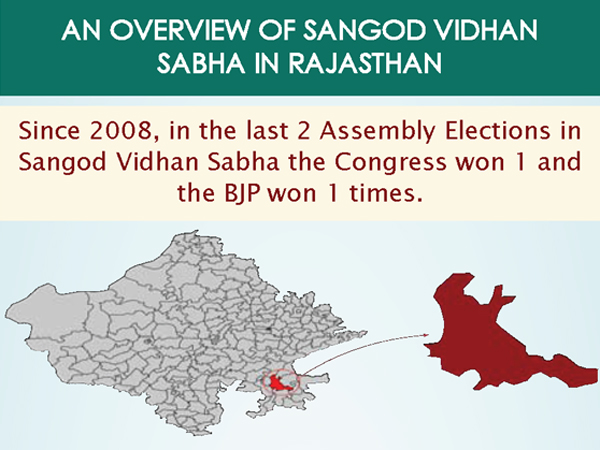 AN OVERVIEW OF SANGOD VIDHAN SABHA IN RAJASTHAN

Since 2008, in the last 2 Assembly Elections in Sangod Vidhan Sabha the Congress won 1 and the BJP won 1 times.